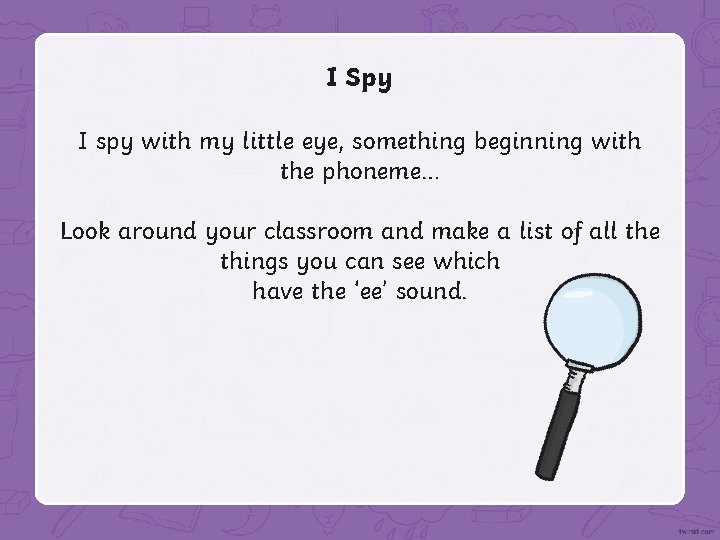 I Spy

I spy with my little eye, something beginning with the phoneme...

Look around your classroom and make a list of all the things you can see which have the 'ee' sound.

twinkl.com